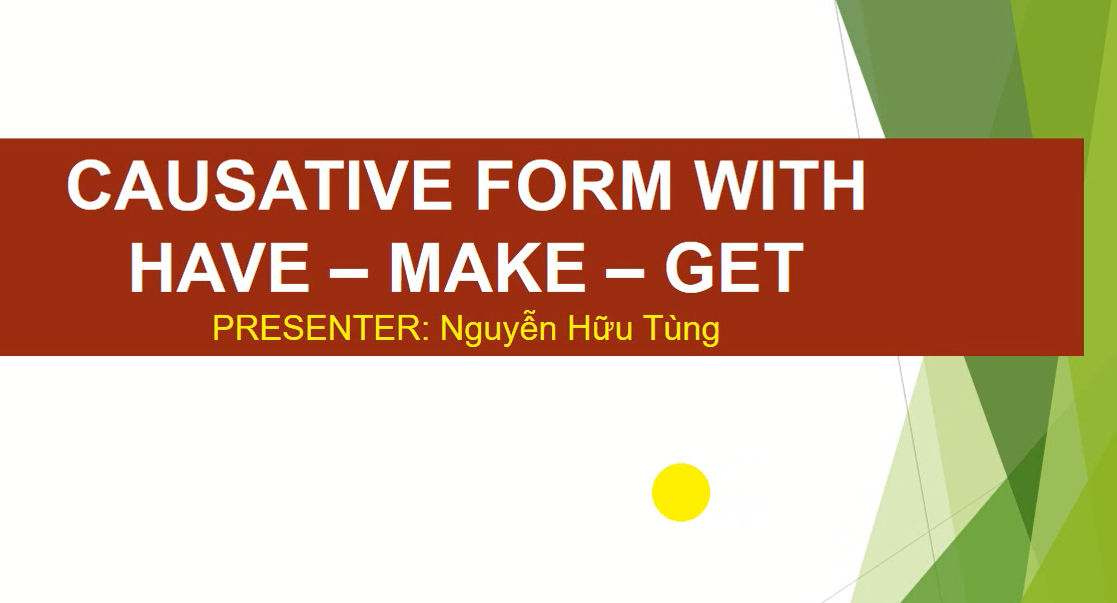 CAUSATIVE FORM WITH HAVE – MAKE – GET

PRESENTER: Nguyễn Hữu Tùng